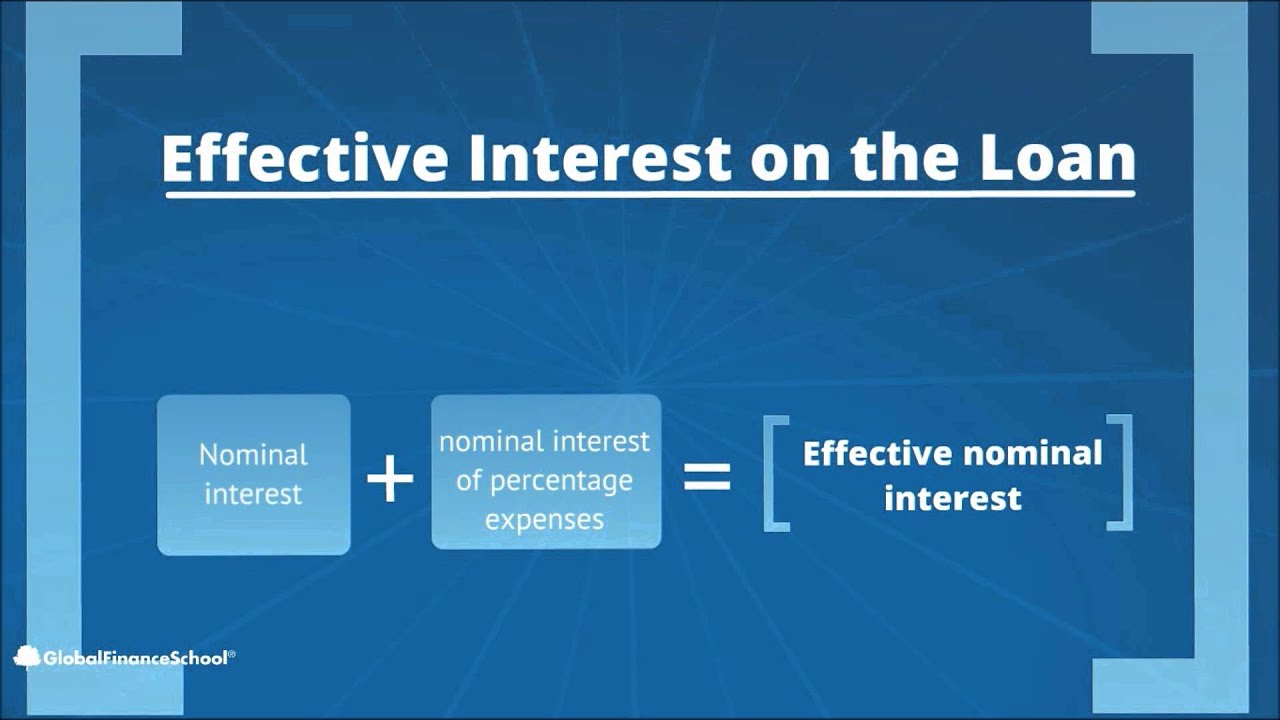 Effective Interest on the Loan

Nominal interest + nominal interest of percentage expenses = [ Effective nominal interest ]

GlobalFinanceSchool®